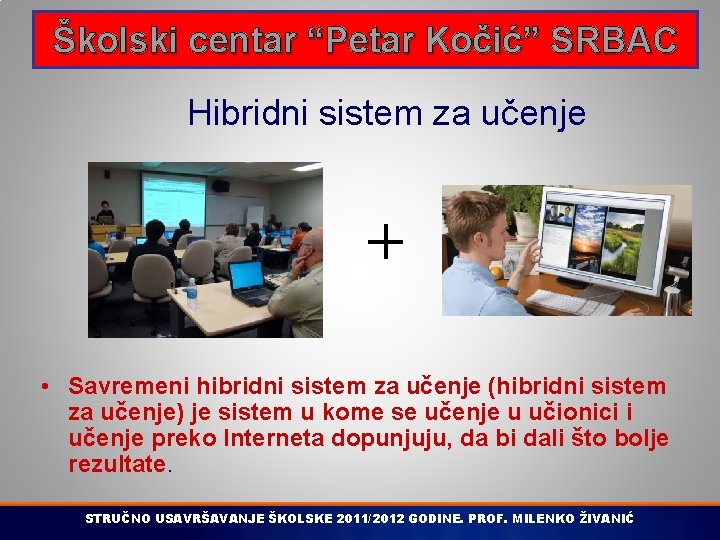 Školski centar “Petar Kočić” SRBAC

Hibridni sistem za učenje

+

• Savremeni hibridni sistem za učenje (hibridni sistem za učenje) je sistem u kome se učenje u učionici i učenje preko Interneta dopunjuju, da bi dali što bolje rezultate.

STRUČNO USAVRŠAVANJE ŠKOLSKE 2011/2012 GODINE. PROF. MILENKO ŽIVANIĆ